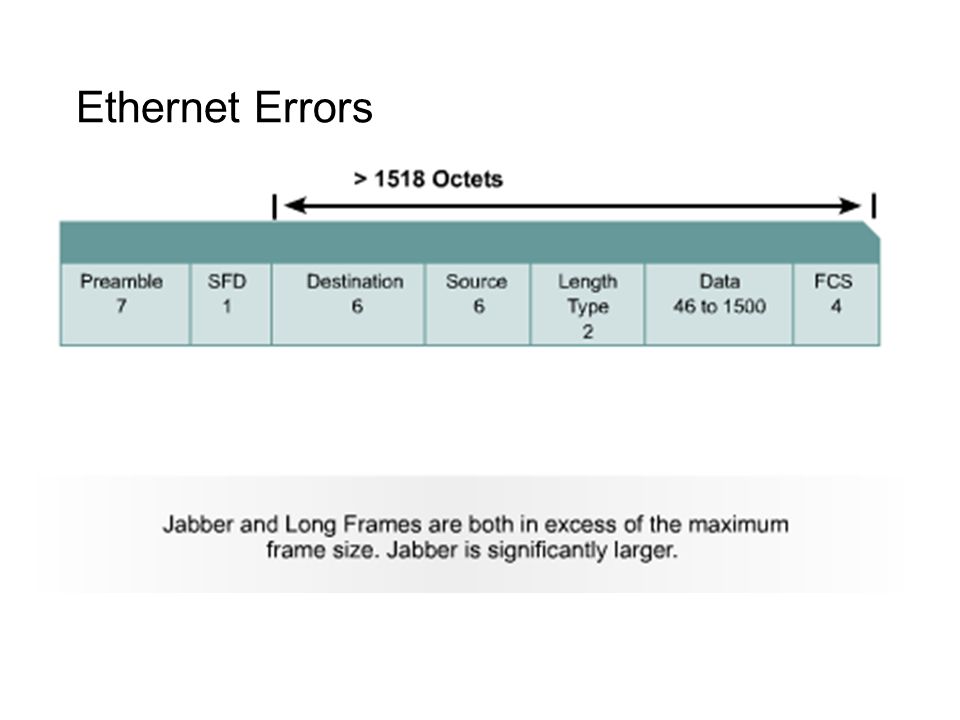 Ethernet Errors

> 1518 Octets

| Preamble 7 | SFD 1 | Destination 6 | Source 6 | Length Type 2 | Data 46 to 1500 | FCS 4 |
|---|---|---|---|---|---|---|

Jabber and Long Frames are both in excess of the maximum frame size. Jabber is significantly larger.